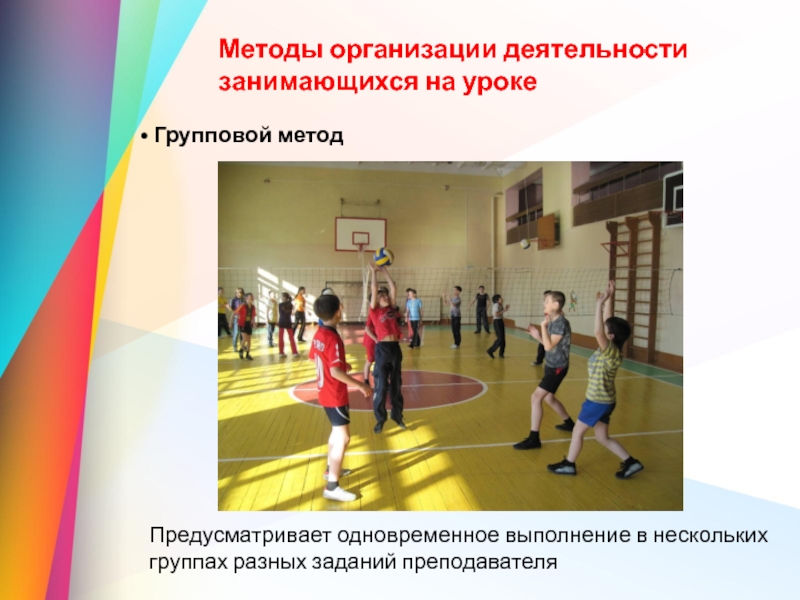 Методы организации деятельности занимающихся на уроке

• Групповой метод

Предусматривает одновременное выполнение в нескольких группах разных заданий преподавателя